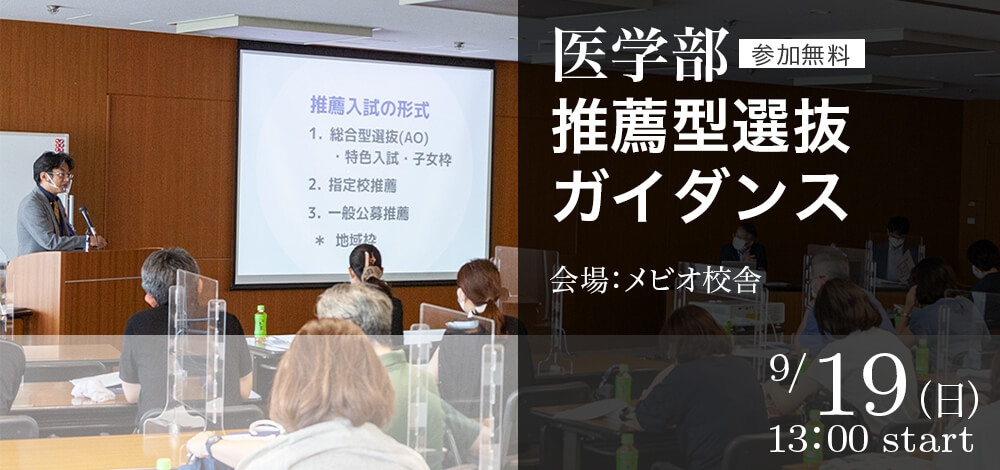 推薦入試の形式

1. 総合型選抜(AO)
・特色入試・子女枠

2. 指定校推薦

3. 一般公募推薦

＊ 地域枠

医学部 参加無料
推薦型選抜
ガイダンス

会場:メビオ校舎

9/19(日)
13:00 start